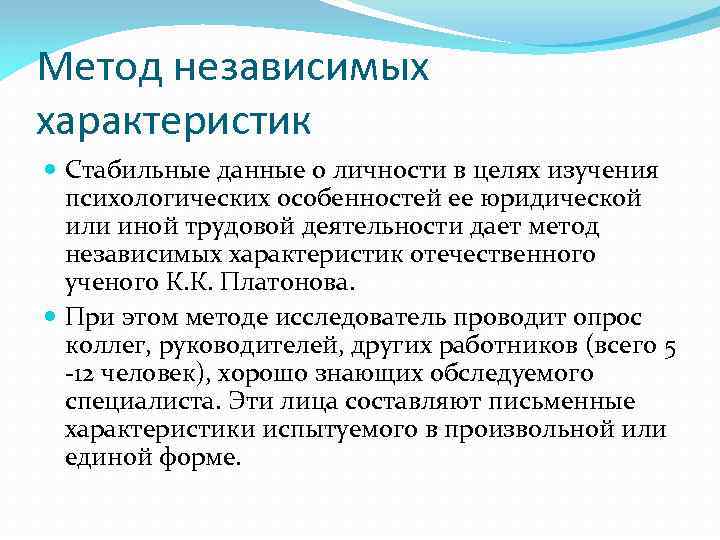 Метод независимых характеристик

Стабильные данные о личности в целях изучения психологических особенностей ее юридической или иной трудовой деятельности дает метод независимых характеристик отечественного ученого К.К. Платонова.

При этом методе исследователь проводит опрос коллег, руководителей, других работников (всего 5 -12 человек), хорошо знающих обследуемого специалиста. Эти лица составляют письменные характеристики испытуемого в произвольной или единой форме.